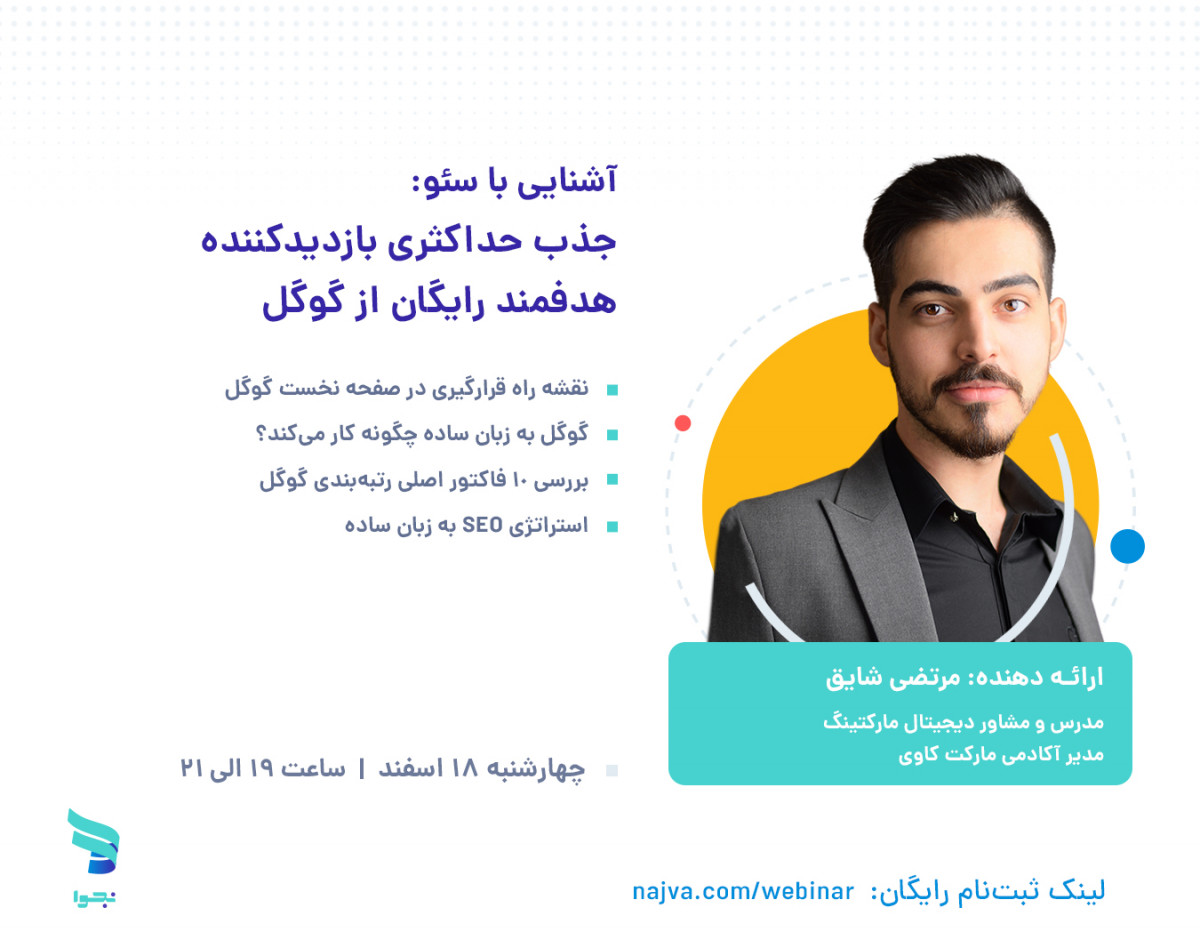 آشنایی با سئو:
جذب حداکثری بازدیدکننده هدفمند رایگان از گوگل

نقشه راه قرارگیری در صفحه نخست گوگل
گوگل به زبان ساده چگونه کار می‌کند؟
بررسی ۱۰ فاکتور اصلی رتبه‌بندی گوگل
استراتژی SEO به زبان ساده

ارائه دهنده: مرتضی شایق
مدرس و مشاور دیجیتال مارکتینگ
مدیر آکادمی مارکت کاوی

چهارشنبه ۱۸ اسفند | ساعت ۱۹ الی ۲۱

نجوا

لینک ثبت‌نام رایگان: najva.com/webinar